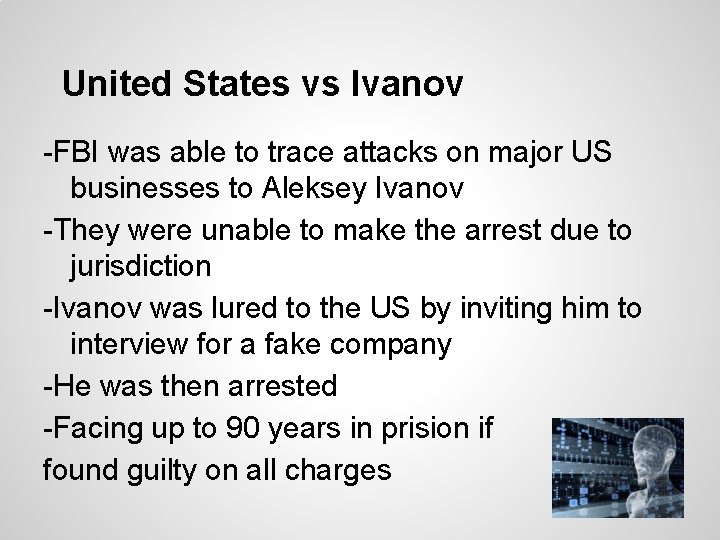 United States vs Ivanov

-FBI was able to trace attacks on major US businesses to Aleksey Ivanov

-They were unable to make the arrest due to jurisdiction

-Ivanov was lured to the US by inviting him to interview for a fake company

-He was then arrested

-Facing up to 90 years in prision if found guilty on all charges